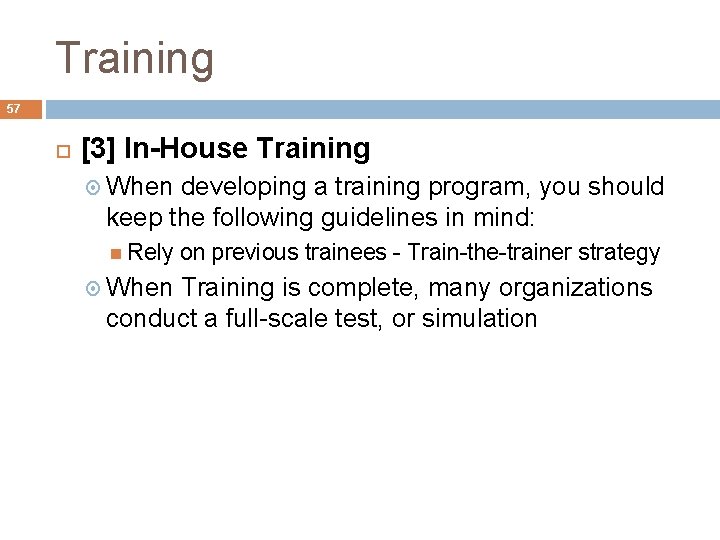 Training

57

[3] In-House Training

When developing a training program, you should keep the following guidelines in mind:

Rely on previous trainees - Train-the-trainer strategy

When Training is complete, many organizations conduct a full-scale test, or simulation